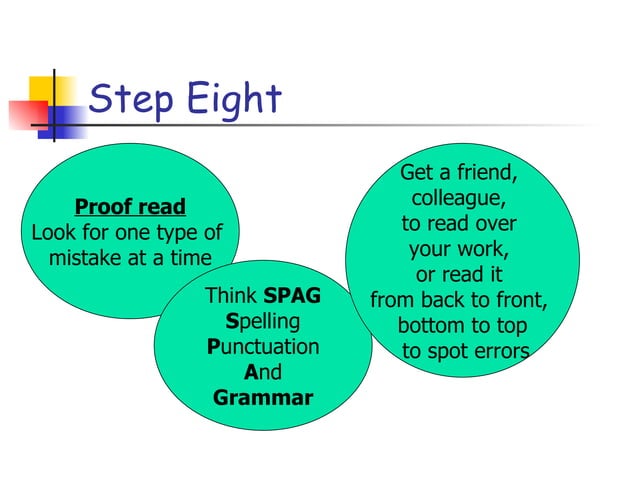 Step Eight

Proof read
Look for one type of mistake at a time

Think SPAG
Spelling
Punctuation
And
Grammar

Get a friend, colleague, to read over your work, or read it from back to front, bottom to top to spot errors